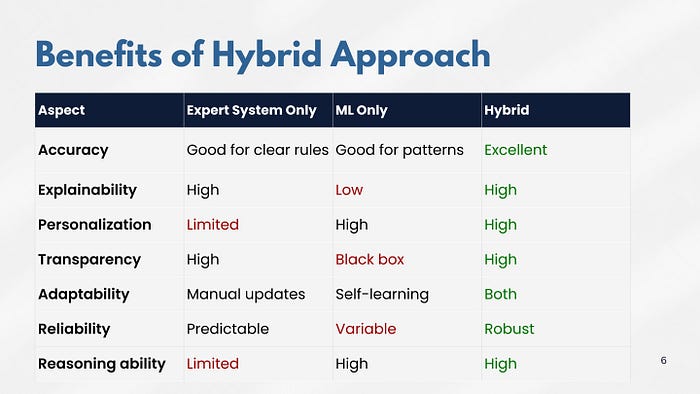 Benefits of Hybrid Approach

| Aspect | Expert System Only | ML Only | Hybrid |
|---|---|---|---|
| Accuracy | Good for clear rules | Good for patterns | Excellent |
| Explainability | High | Low | High |
| Personalization | Limited | High | High |
| Transparency | High | Black box | High |
| Adaptability | Manual updates | Self-learning | Both |
| Reliability | Predictable | Variable | Robust |
| Reasoning ability | Limited | High | High |

6